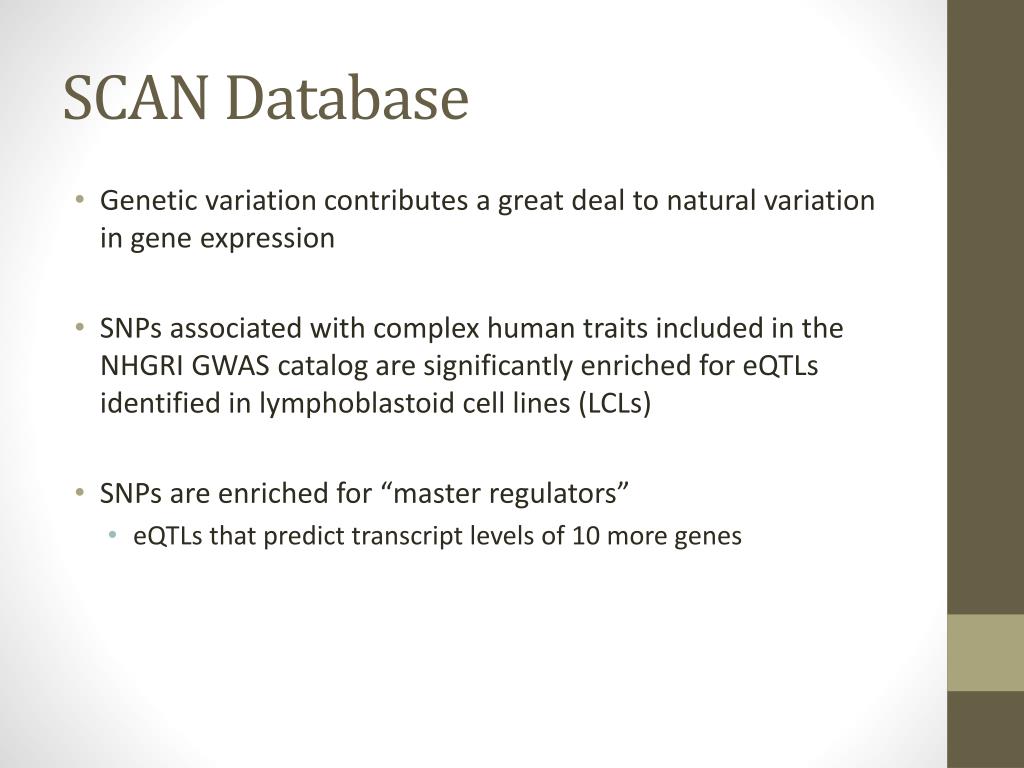 SCAN Database

• Genetic variation contributes a great deal to natural variation in gene expression

• SNPs associated with complex human traits included in the NHGRI GWAS catalog are significantly enriched for eQTLs identified in lymphoblastoid cell lines (LCLs)

• SNPs are enriched for “master regulators”
  • eQTLs that predict transcript levels of 10 more genes